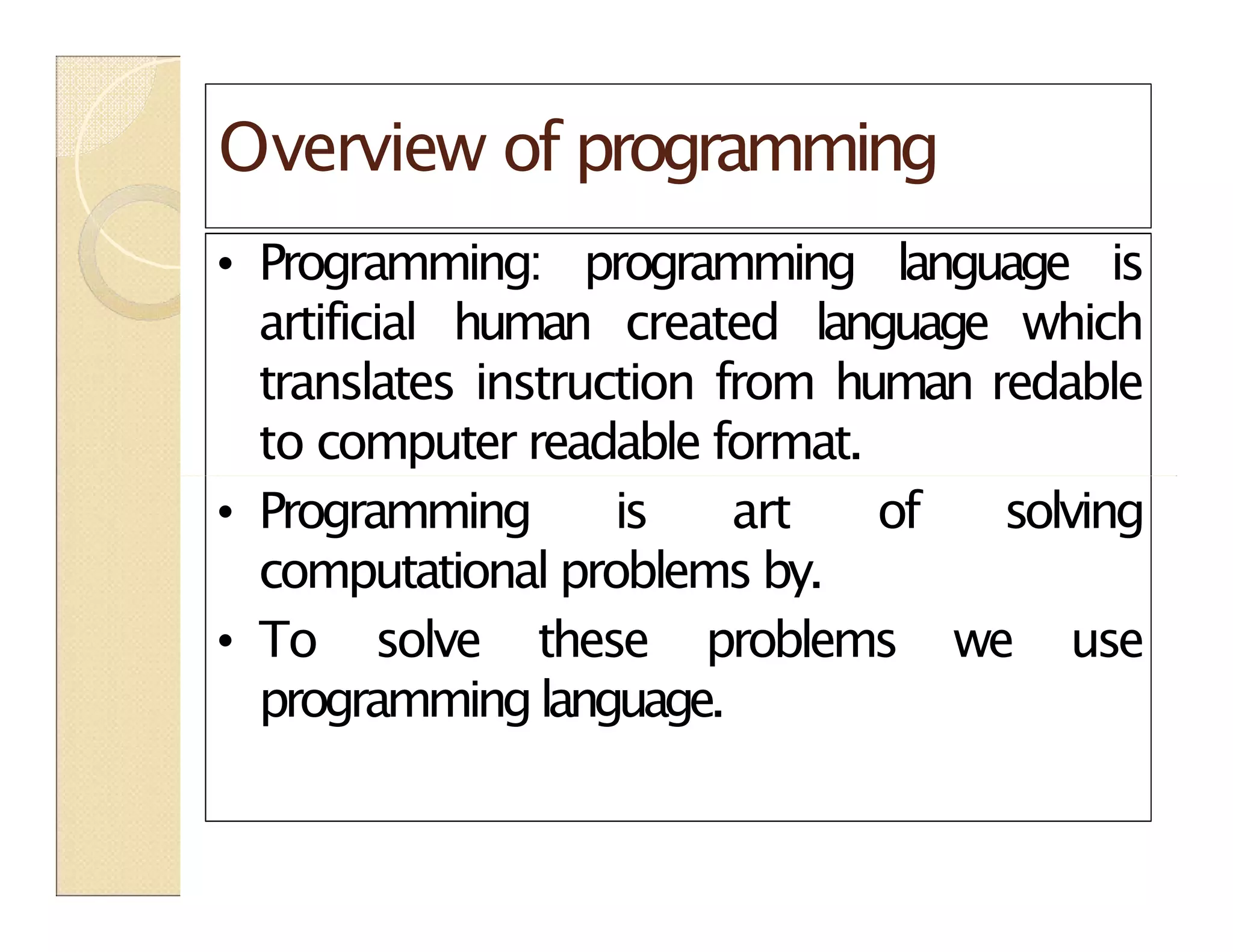 Overview of programming

• Programming: programming language is artificial human created language which translates instruction from human redable to computer readable format.

• Programming is art of solving computational problems by.

• To solve these problems we use programming language.